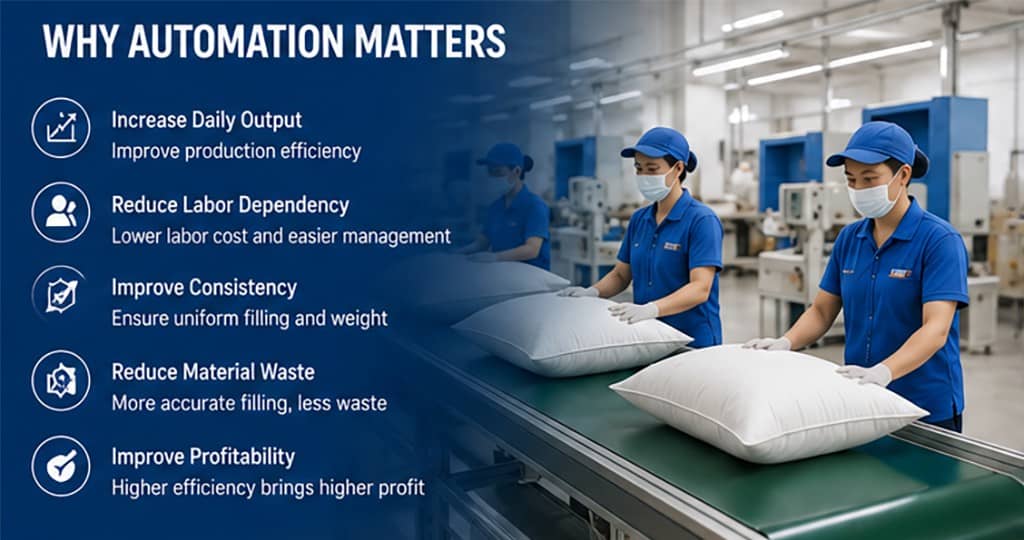 WHY AUTOMATION MATTERS

Increase Daily Output
Improve production efficiency

Reduce Labor Dependency
Lower labor cost and easier management

Improve Consistency
Ensure uniform filling and weight

Reduce Material Waste
More accurate filling, less waste

Improve Profitability
Higher efficiency brings higher profit